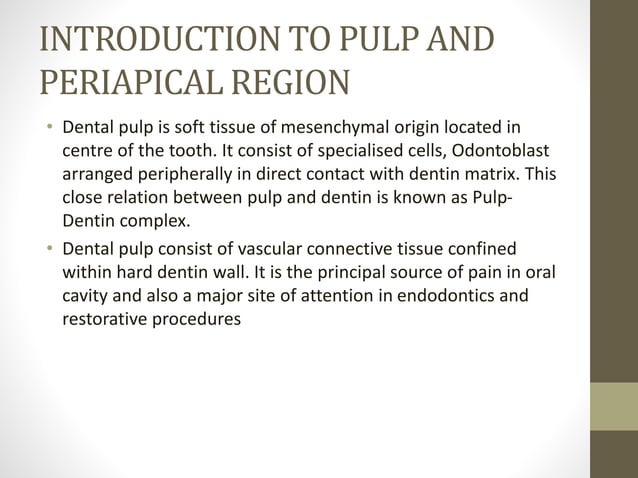 INTRODUCTION TO PULP AND PERIAPICAL REGION

• Dental pulp is soft tissue of mesenchymal origin located in centre of the tooth. It consist of specialised cells, Odontoblast arranged peripherally in direct contact with dentin matrix. This close relation between pulp and dentin is known as Pulp-Dentin complex.

• Dental pulp consist of vascular connective tissue confined within hard dentin wall. It is the principal source of pain in oral cavity and also a major site of attention in endodontics and restorative procedures